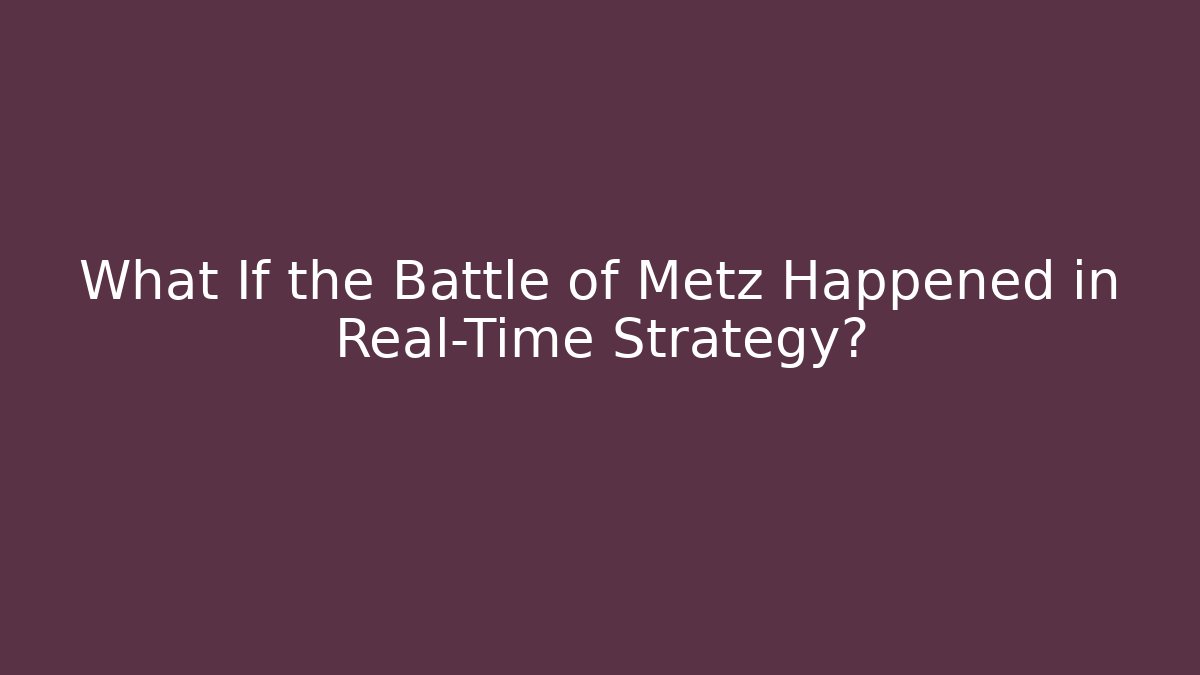 What If the Battle of Metz Happened in Real-Time Strategy?